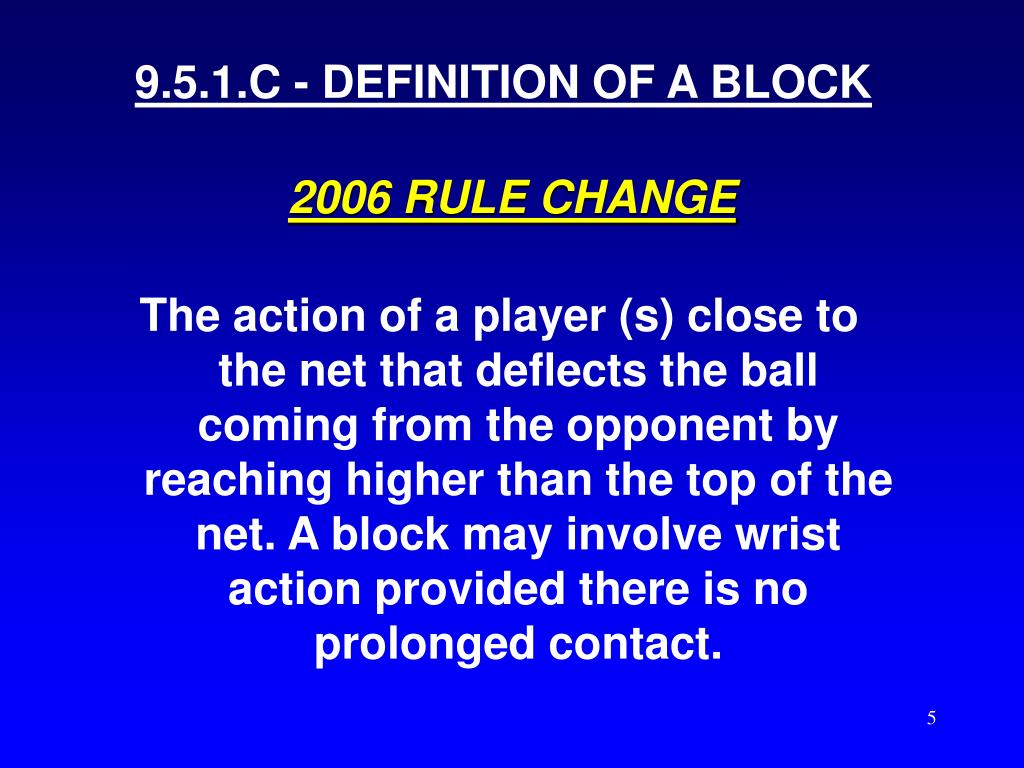 9.5.1.C - DEFINITION OF A BLOCK

2006 RULE CHANGE

The action of a player (s) close to the net that deflects the ball coming from the opponent by reaching higher than the top of the net. A block may involve wrist action provided there is no prolonged contact.

5